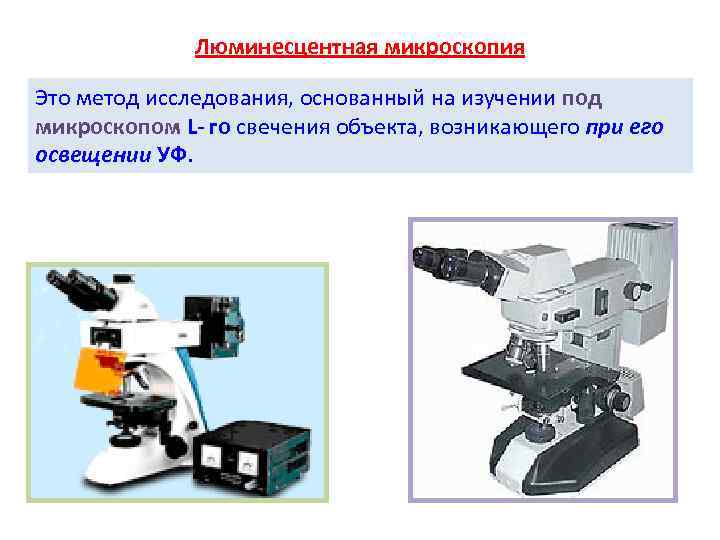 Люминесцентная микроскопия

Это метод исследования, основанный на изучении под микроскопом L- го свечения объекта, возникающего при его освещении УФ.